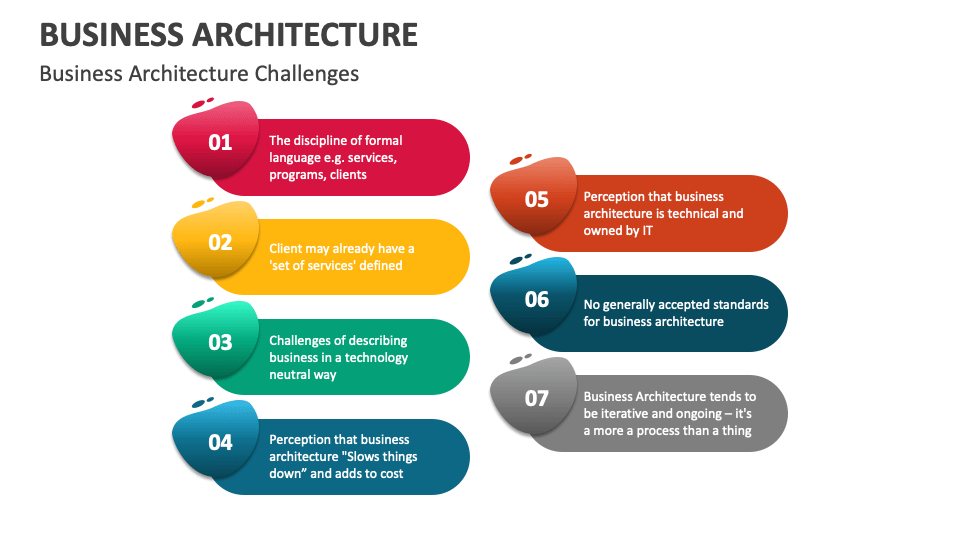 BUSINESS ARCHITECTURE

Business Architecture Challenges

01
The discipline of formal language e.g. services, programs, clients

02
Client may already have a 'set of services' defined

03
Challenges of describing business in a technology neutral way

04
Perception that business architecture "Slows things down" and adds to cost

05
Perception that business architecture is technical and owned by IT

06
No generally accepted standards for business architecture

07
Business Architecture tends to be iterative and ongoing – it's a more a process than a thing